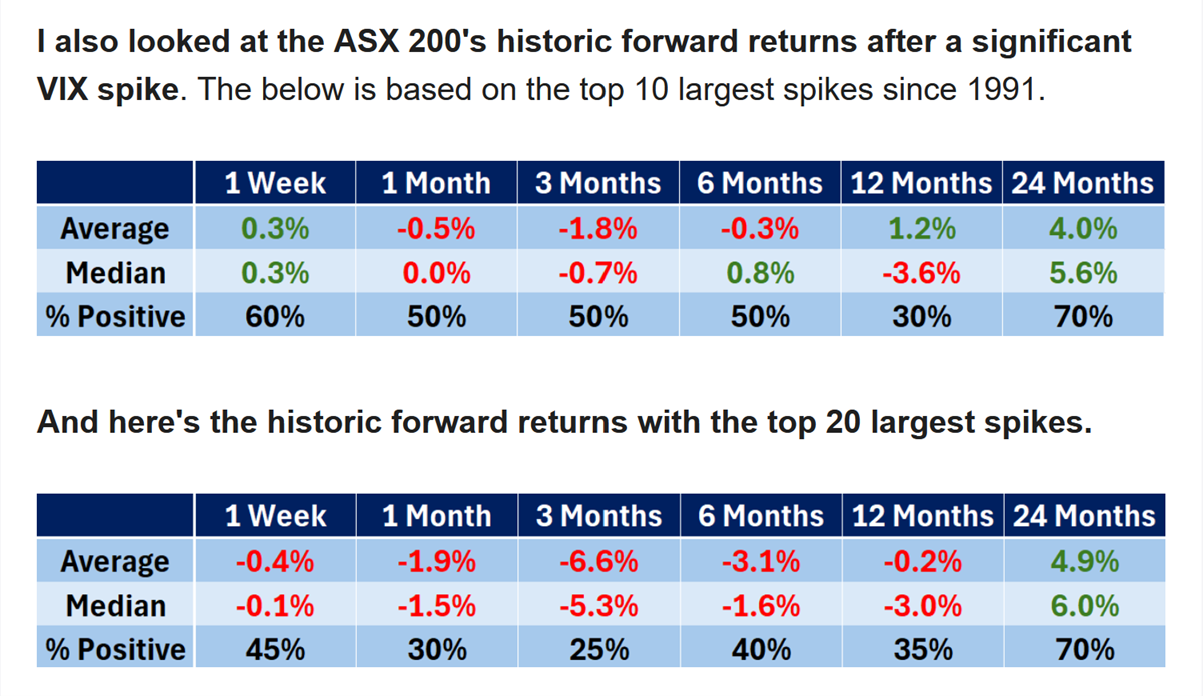 I also looked at the ASX 200's historic forward returns after a significant VIX spike. The below is based on the top 10 largest spikes since 1991.

| | 1 Week | 1 Month | 3 Months | 6 Months | 12 Months | 24 Months |
|---|---|---|---|---|---|---|
| Average | 0.3% | -0.5% | -1.8% | -0.3% | 1.2% | 4.0% |
| Median | 0.3% | 0.0% | -0.7% | 0.8% | -3.6% | 5.6% |
| % Positive | 60% | 50% | 50% | 50% | 30% | 70% |

And here's the historic forward returns with the top 20 largest spikes.

| | 1 Week | 1 Month | 3 Months | 6 Months | 12 Months | 24 Months |
|---|---|---|---|---|---|---|
| Average | -0.4% | -1.9% | -6.6% | -3.1% | -0.2% | 4.9% |
| Median | -0.1% | -1.5% | -5.3% | -1.6% | -3.0% | 6.0% |
| % Positive | 45% | 30% | 25% | 40% | 35% | 70% |